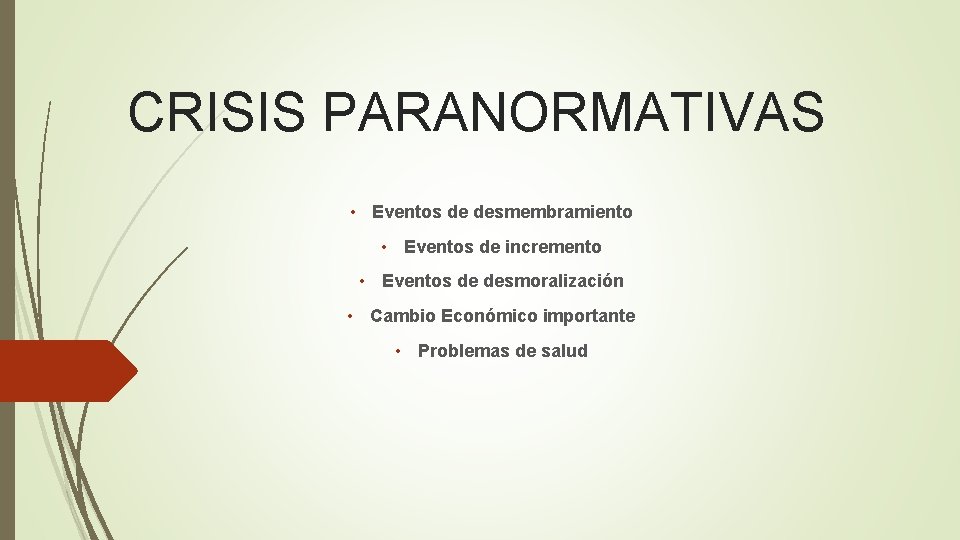 CRISIS PARANORMATIVAS

• Eventos de desmembramiento
• Eventos de incremento
• Eventos de desmoralización
• Cambio Económico importante
• Problemas de salud